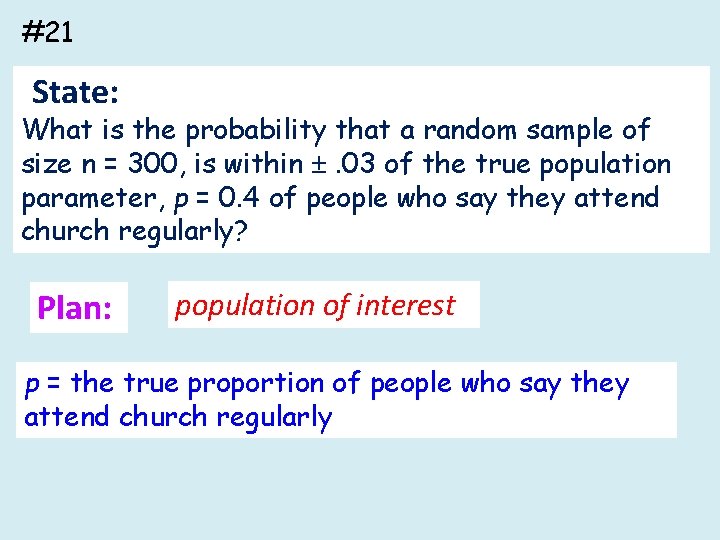 #21

State:

What is the probability that a random sample of size n = 300, is within $\pm$ .03 of the true population parameter, $p$ = 0.4 of people who say they attend church regularly?

Plan:

population of interest

$p$ = the true proportion of people who say they attend church regularly